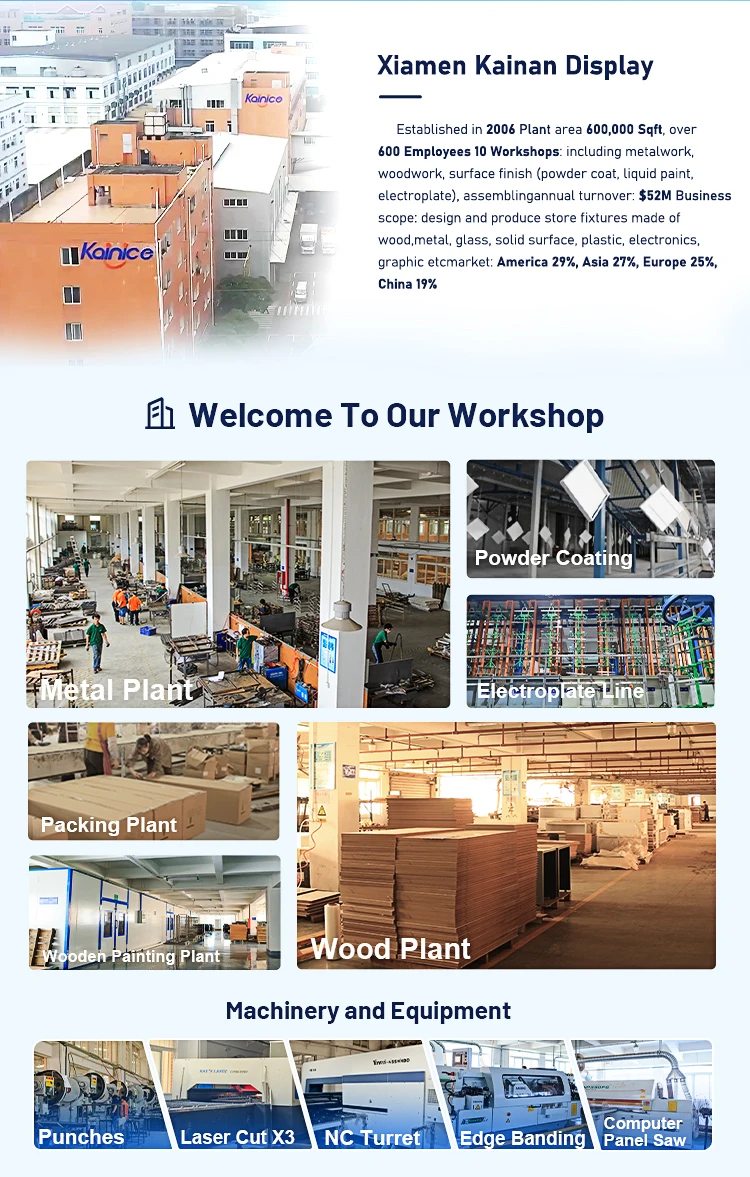 Kainice

Kainice

Xiamen Kainan Display

Established in 2006 Plant area 600,000 Sqft, over 600 Employees 10 Workshops: including metalwork, woodwork, surface finish (powder coat, liquid paint, electroplate), assemblingannual turnover: $52M Business scope: design and produce store fixtures made of wood,metal, glass, solid surface, plastic, electronics, graphic etcmarket: America 29%, Asia 27%, Europe 25%, China 19%

Welcome To Our Workshop

Metal Plant

Powder Coating

Electroplate Line

Packing Plant

Wooden Painting Plant

Wood Plant

Machinery and Equipment

Punches

Laser Cut X3

NC Turret

Edge Banding

Computer Panel Saw